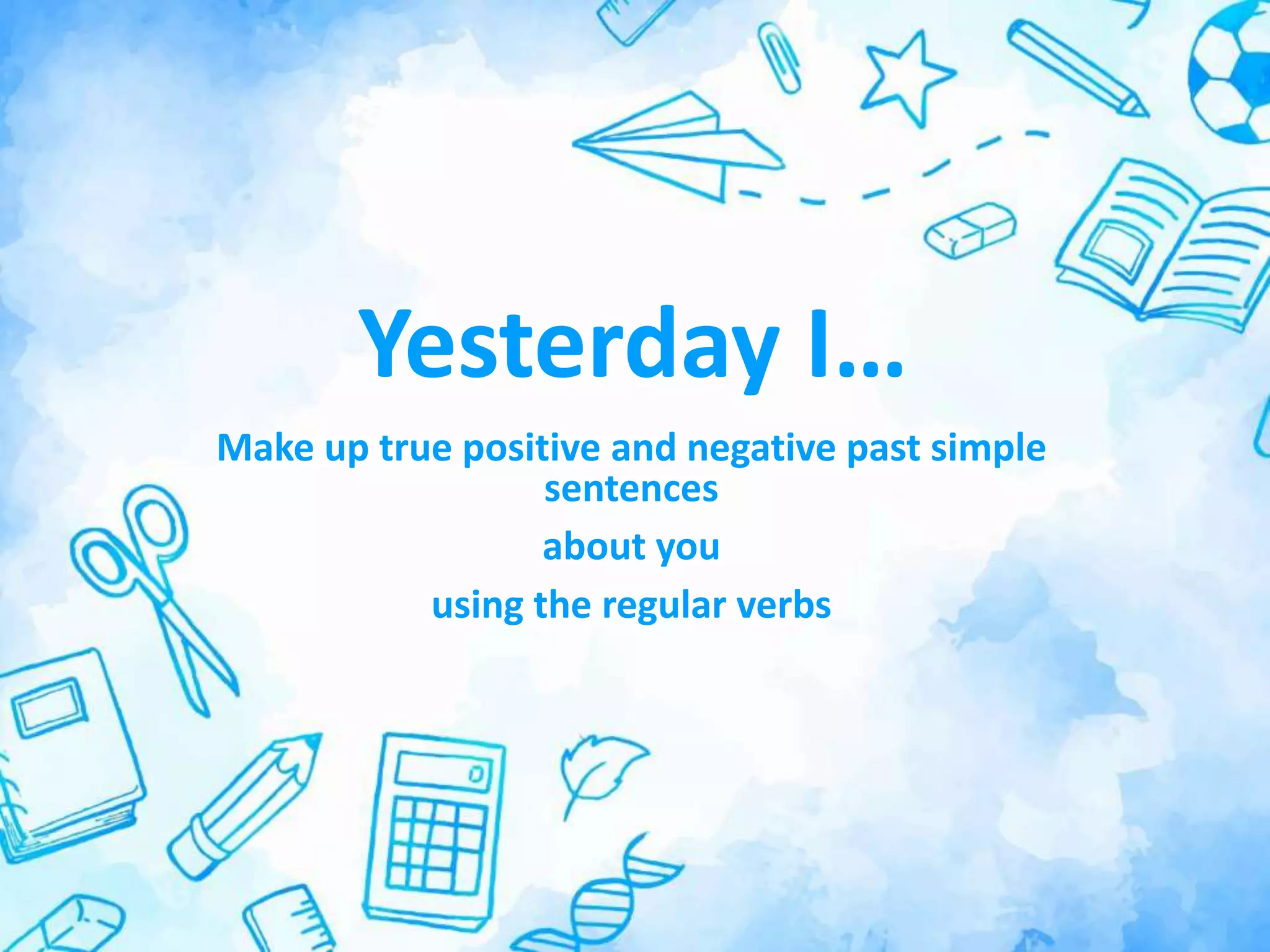 Yesterday I…

Make up true positive and negative past simple sentences

about you

using the regular verbs